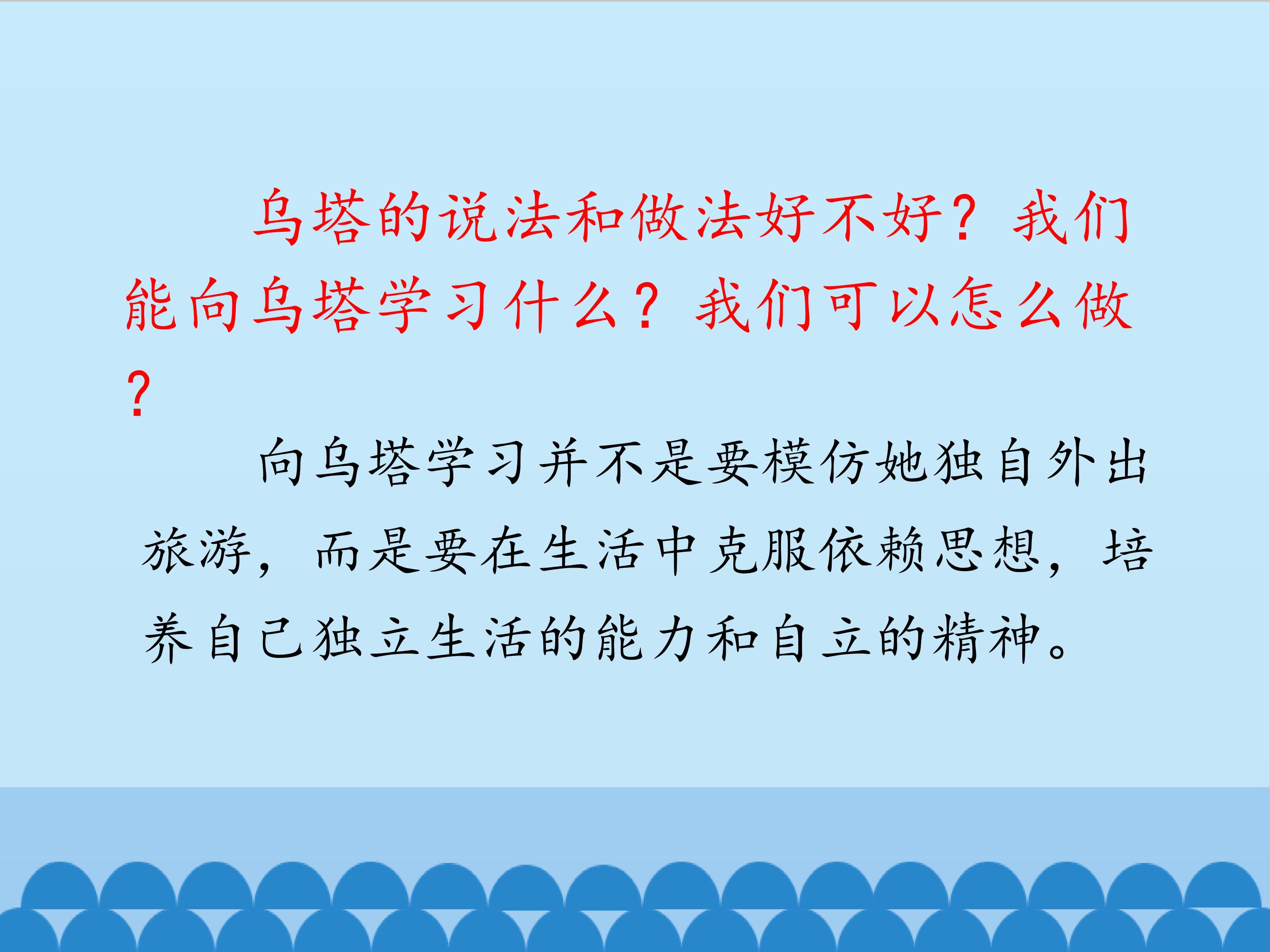 乌塔的说法和做法好不好？我们能向乌塔学习什么？我们可以怎么做？

向乌塔学习并不是要模仿她独自外出旅游，而是要在生活中克服依赖思想，培养自己独立生活的能力和自立的精神。